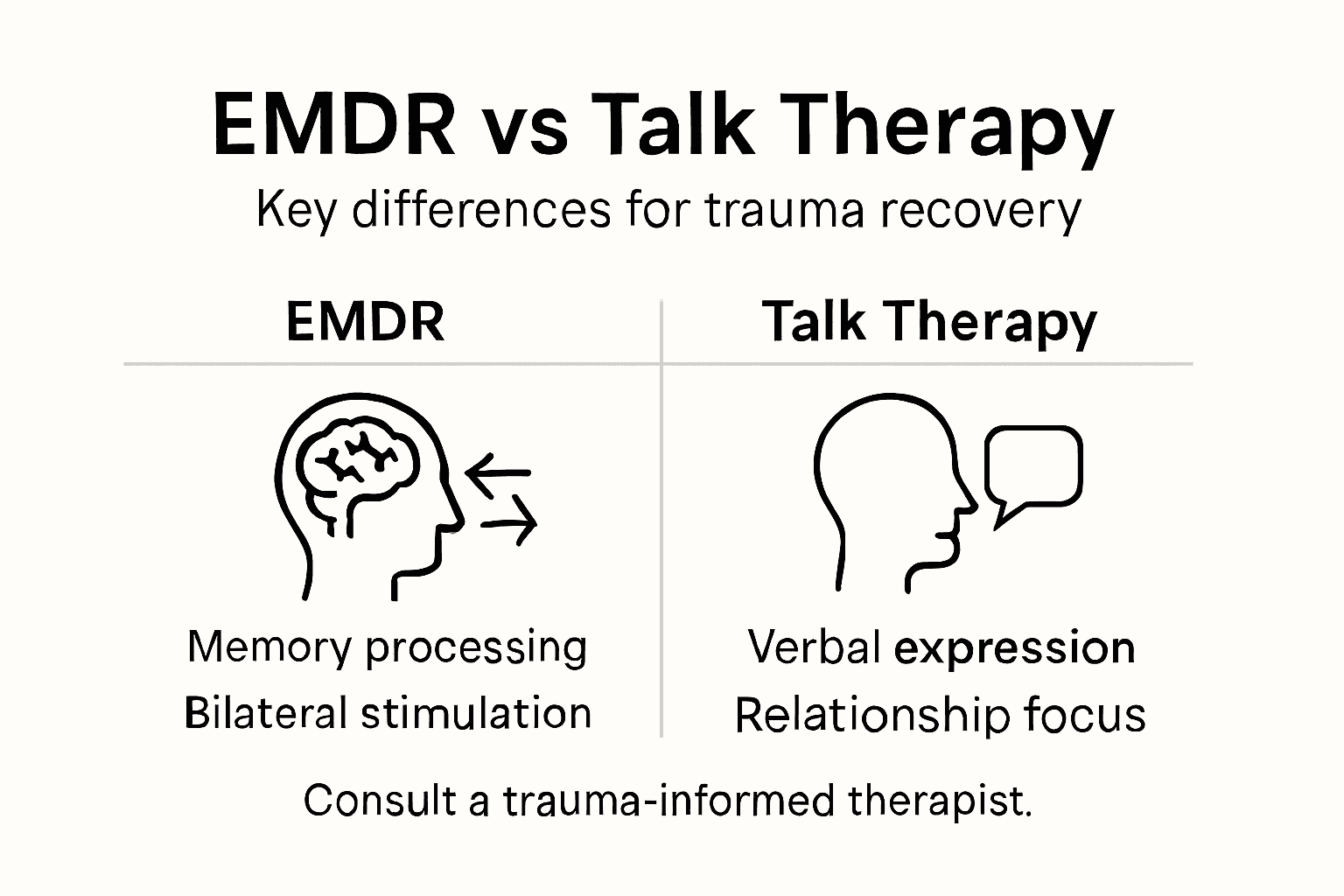 EMDR vs Talk Therapy

Key differences for trauma recovery

| EMDR | Talk Therapy |
|---|---|
| Memory processing | Verbal expression |
| Bilateral stimulation | Relationship focus |

Consult a trauma-informed therapist.